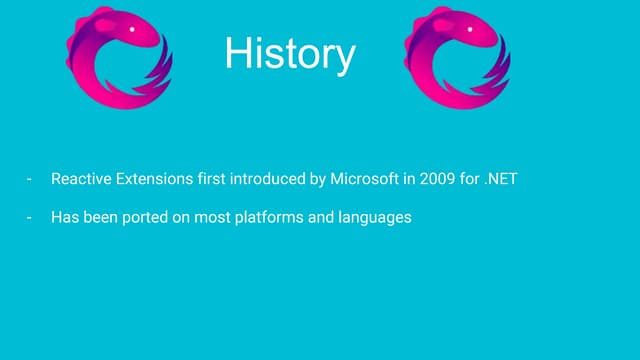 History

- Reactive Extensions first introduced by Microsoft in 2009 for .NET

- Has been ported on most platforms and languages